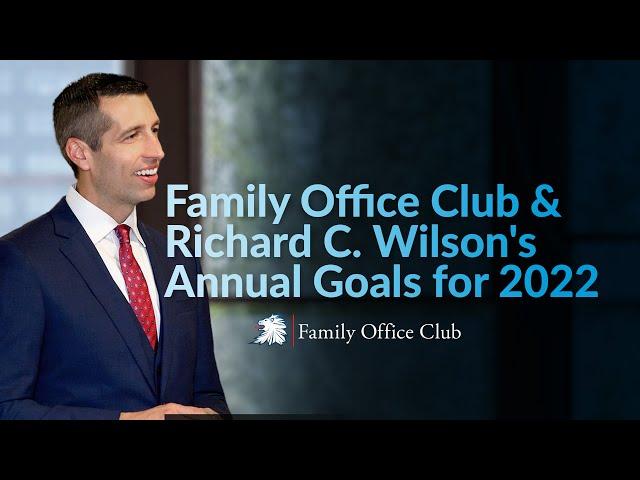 Family Office Club & Richard C. Wilson's Annual Goals for 2022

Family Office Club